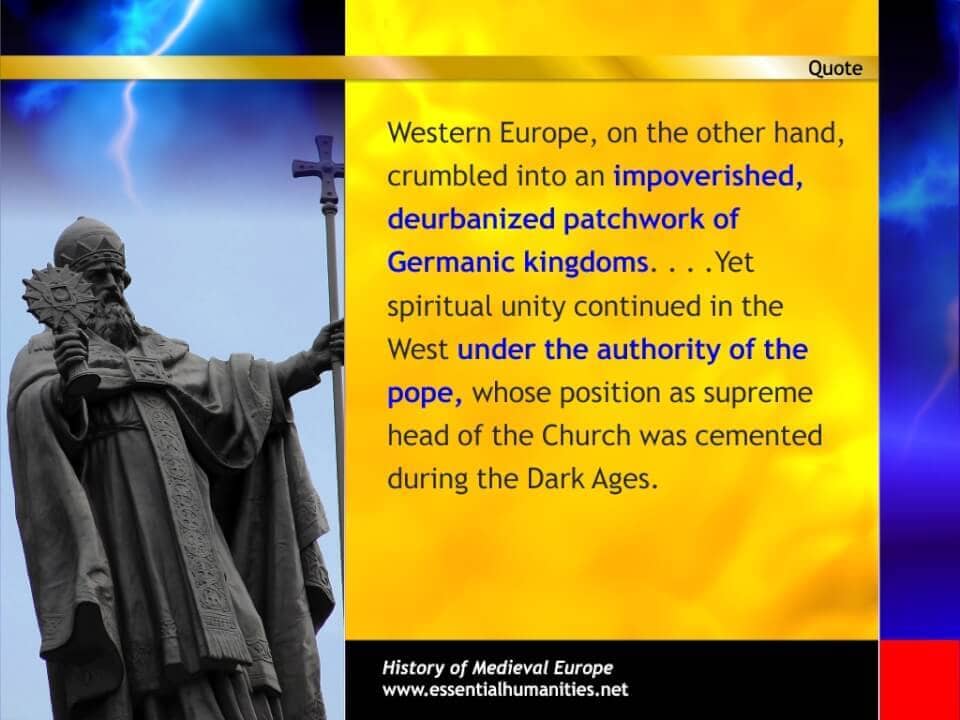 Quote

Western Europe, on the other hand, crumbled into an impoverished, deurbanized patchwork of Germanic kingdoms. . . .Yet spiritual unity continued in the West under the authority of the pope, whose position as supreme head of the Church was cemented during the Dark Ages.

History of Medieval Europe
www.essentialhumanities.net